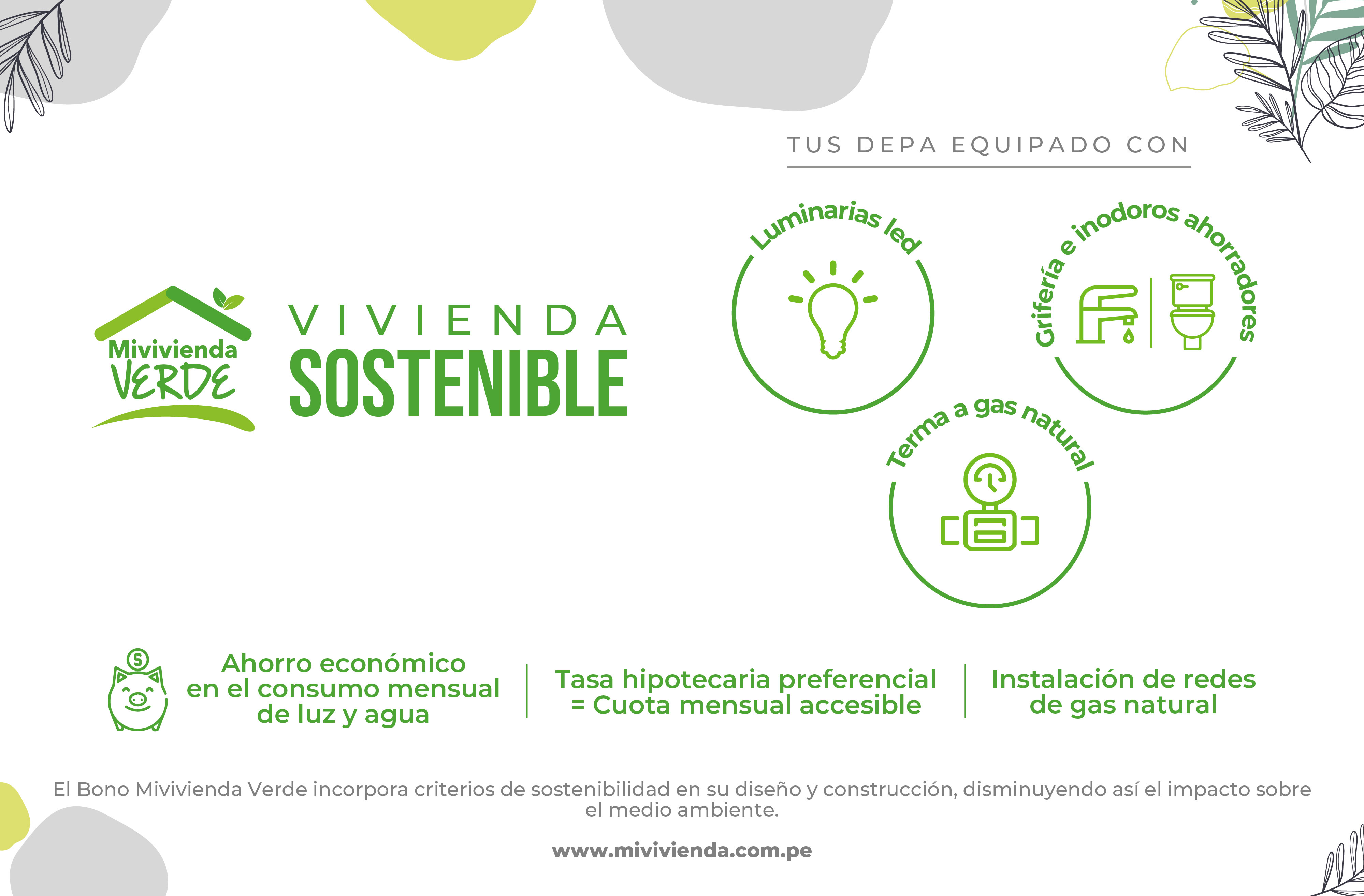 TUS DEPA EQUIPADO CON

Mivivienda VERDE

VIVIENDA SOSTENIBLE

Luminarias led

Grifería e inodoros ahorradores

Terma a gas natural

Ahorro económico en el consumo mensual de luz y agua

Tasa hipotecaria preferencial = Cuota mensual accesible

Instalación de redes de gas natural

El Bono Mivivienda Verde incorpora criterios de sostenibilidad en su diseño y construcción, disminuyendo así el impacto sobre el medio ambiente.

www.mivivienda.com.pe